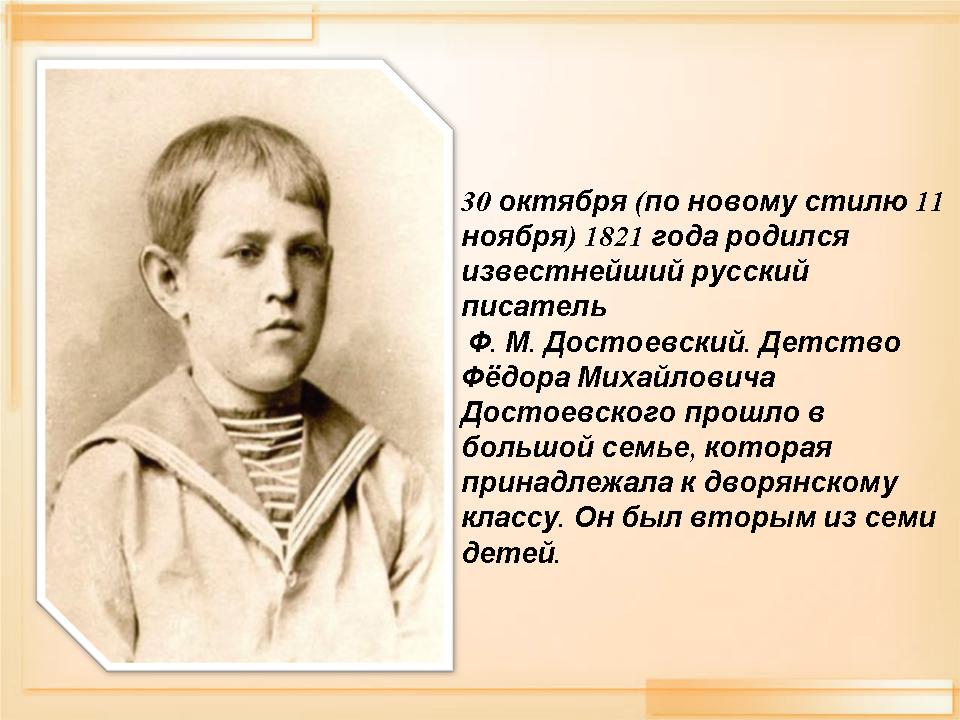 30 октября (по новому стилю 11 ноября) 1821 года родился известнейший русский писатель
Ф. М. Достоевский. Детство Фёдора Михайловича Достоевского прошло в большой семье, которая принадлежала к дворянскому классу. Он был вторым из семи детей.